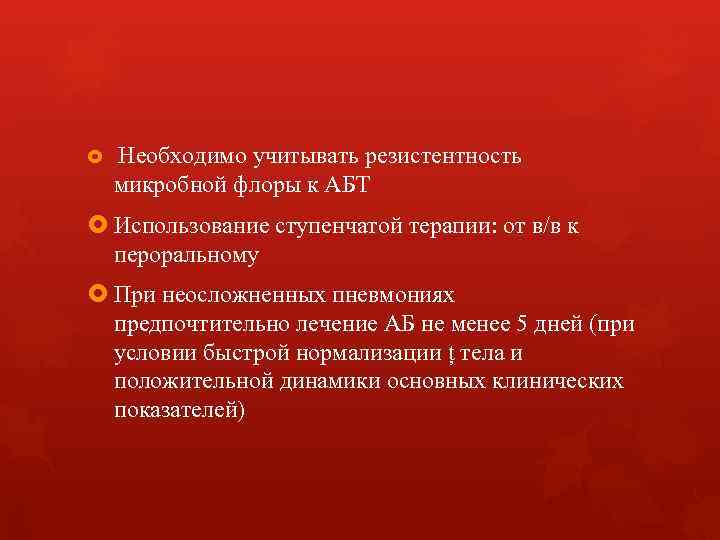 Необходимо учитывать резистентность микробной флоры к АБТ

Использование ступенчатой терапии: от в/в к пероральному

При неосложненных пневмониях предпочтительно лечение АБ не менее 5 дней (при условии быстрой нормализации ţ тела и положительной динамики основных клинических показателей)